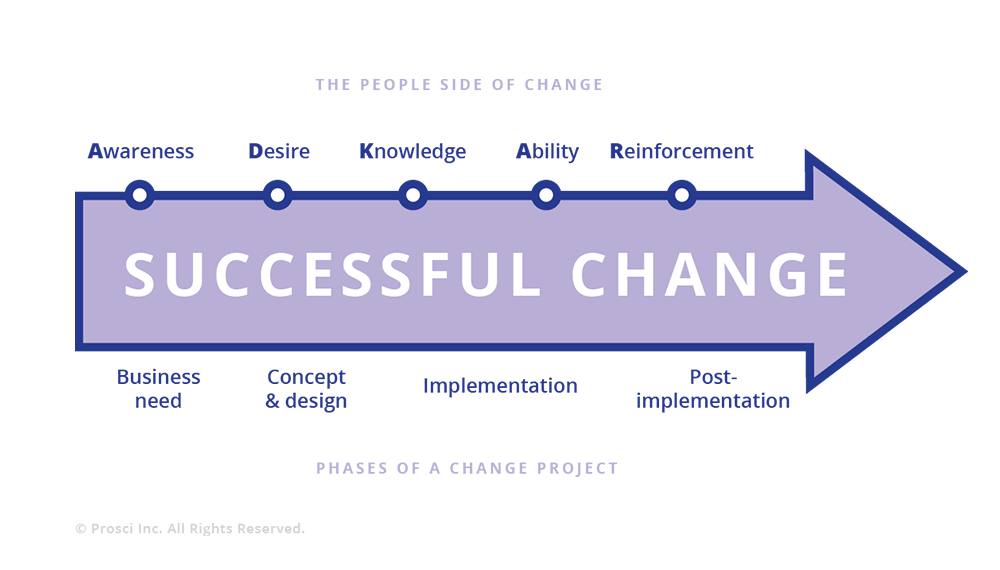 THE PEOPLE SIDE OF CHANGE

Awareness Desire Knowledge Ability Reinforcement

SUCCESSFUL CHANGE

Business need

Concept & design

Implementation

Post-implementation

PHASES OF A CHANGE PROJECT

© Prosci Inc. All Rights Reserved.